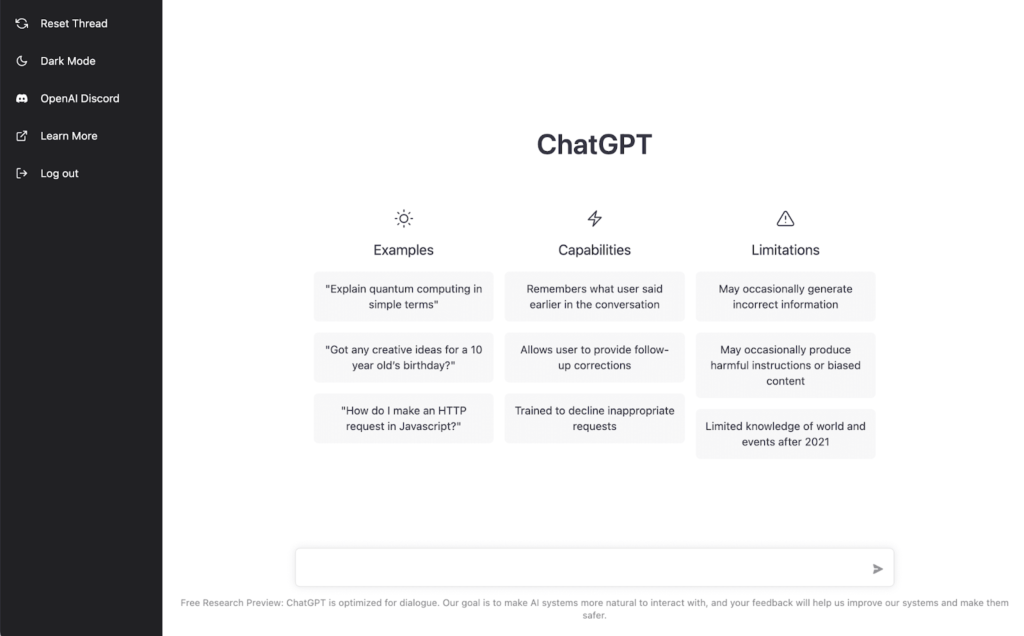 Reset Thread
Dark Mode
OpenAI Discord
Learn More
Log out

ChatGPT

Examples

"Explain quantum computing in simple terms"

"Got any creative ideas for a 10 year old's birthday?"

"How do I make an HTTP request in Javascript?"

Capabilities

Remembers what user said earlier in the conversation

Allows user to provide follow-up corrections

Trained to decline inappropriate requests

Limitations

May occasionally generate incorrect information

May occasionally produce harmful instructions or biased content

Limited knowledge of world and events after 2021

Free Research Preview: ChatGPT is optimized for dialogue. Our goal is to make AI systems more natural to interact with, and your feedback will help us improve our systems and make them safer.